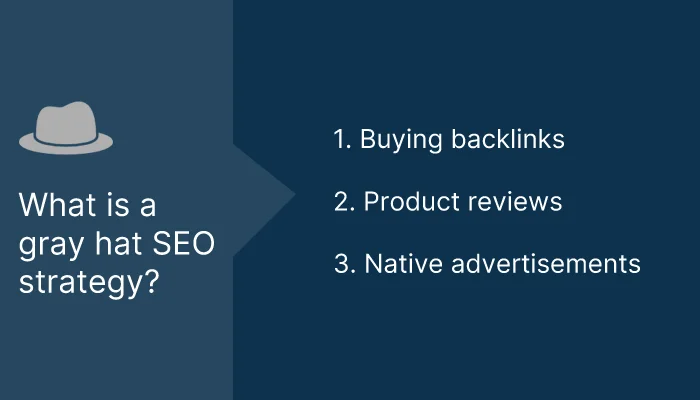 What is a gray hat SEO strategy?

1. Buying backlinks

2. Product reviews

3. Native advertisements